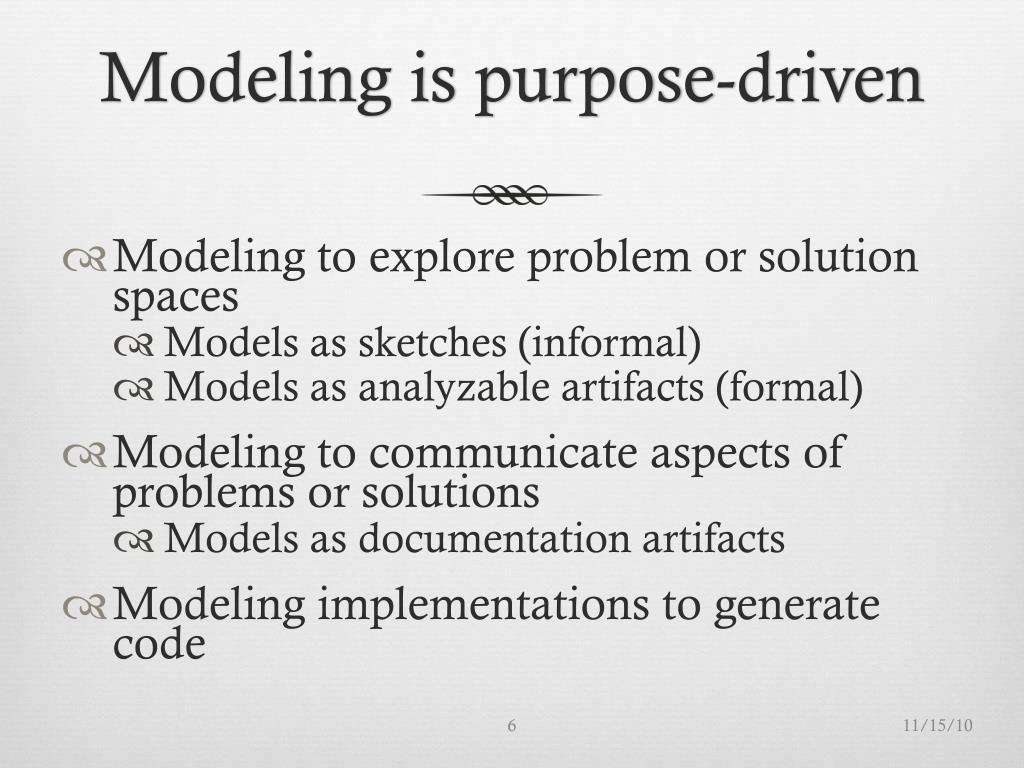 Modeling is purpose-driven

Modeling to explore problem or solution spaces
Models as sketches (informal)
Models as analyzable artifacts (formal)

Modeling to communicate aspects of problems or solutions
Models as documentation artifacts

Modeling implementations to generate code

6

11/15/10